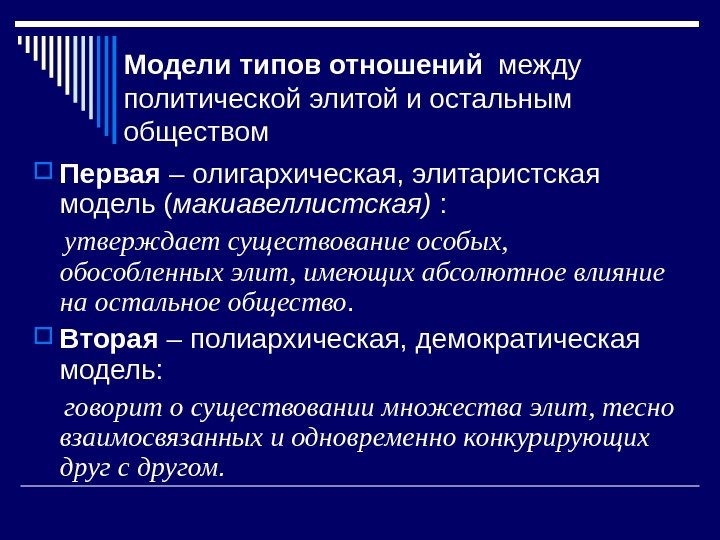 Модели типов отношений между политической элитой и остальным обществом

Первая – олигархическая, элитаристская модель (макиавеллистская) :

утверждает существование особых, обособленных элит, имеющих абсолютное влияние на остальное общество.

Вторая – полиархическая, демократическая модель:

говорит о существовании множества элит, тесно взаимосвязанных и одновременно конкурирующих друг с другом.